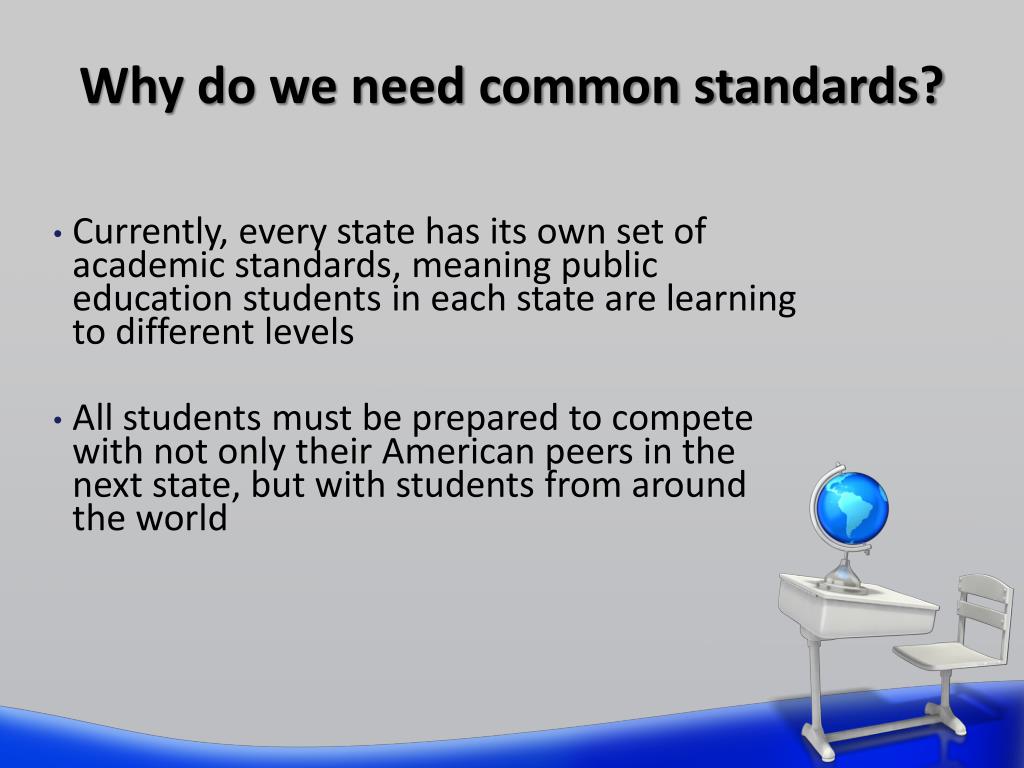 Why do we need common standards?

• Currently, every state has its own set of academic standards, meaning public education students in each state are learning to different levels

• All students must be prepared to compete with not only their American peers in the next state, but with students from around the world